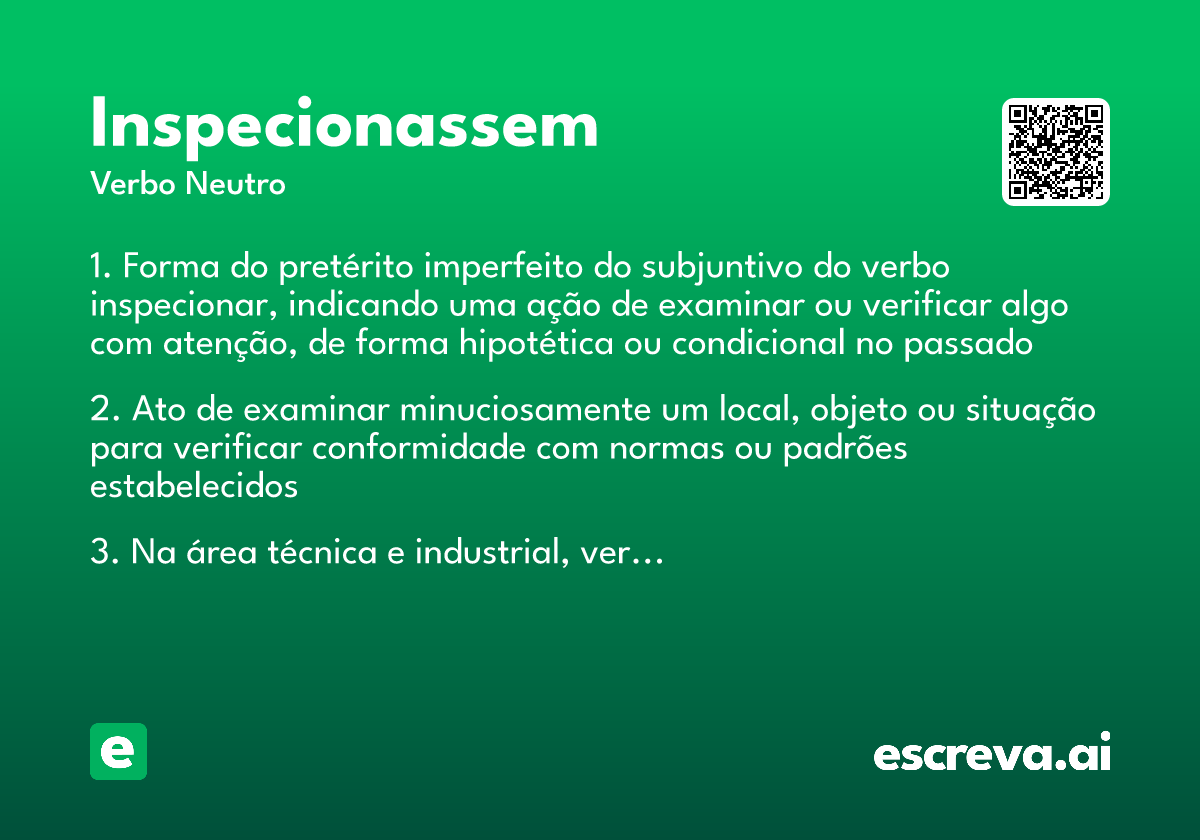 Inspecionassem
Verbo Neutro

1. Forma do pretérito imperfeito do subjuntivo do verbo inspecionar, indicando uma ação de examinar ou verificar algo com atenção, de forma hipotética ou condicional no passado

2. Ato de examinar minuciosamente um local, objeto ou situação para verificar conformidade com normas ou padrões estabelecidos

3. Na área técnica e industrial, ver...

e

escreva.ai